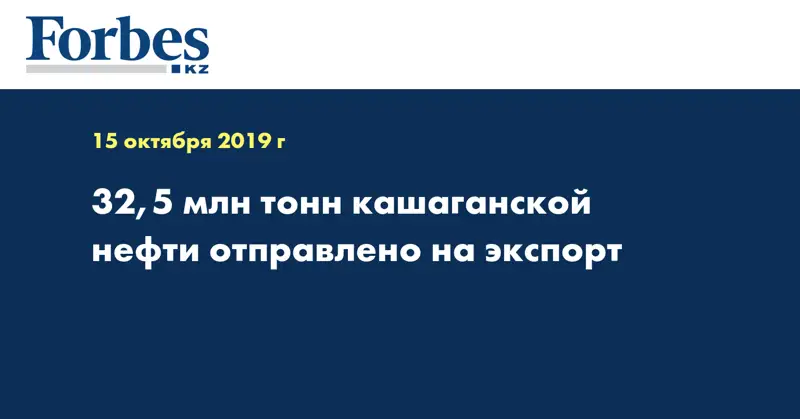 Forbes
KZ

15 октября 2019 г

32,5 млн тонн кашаганской нефти отправлено на экспорт